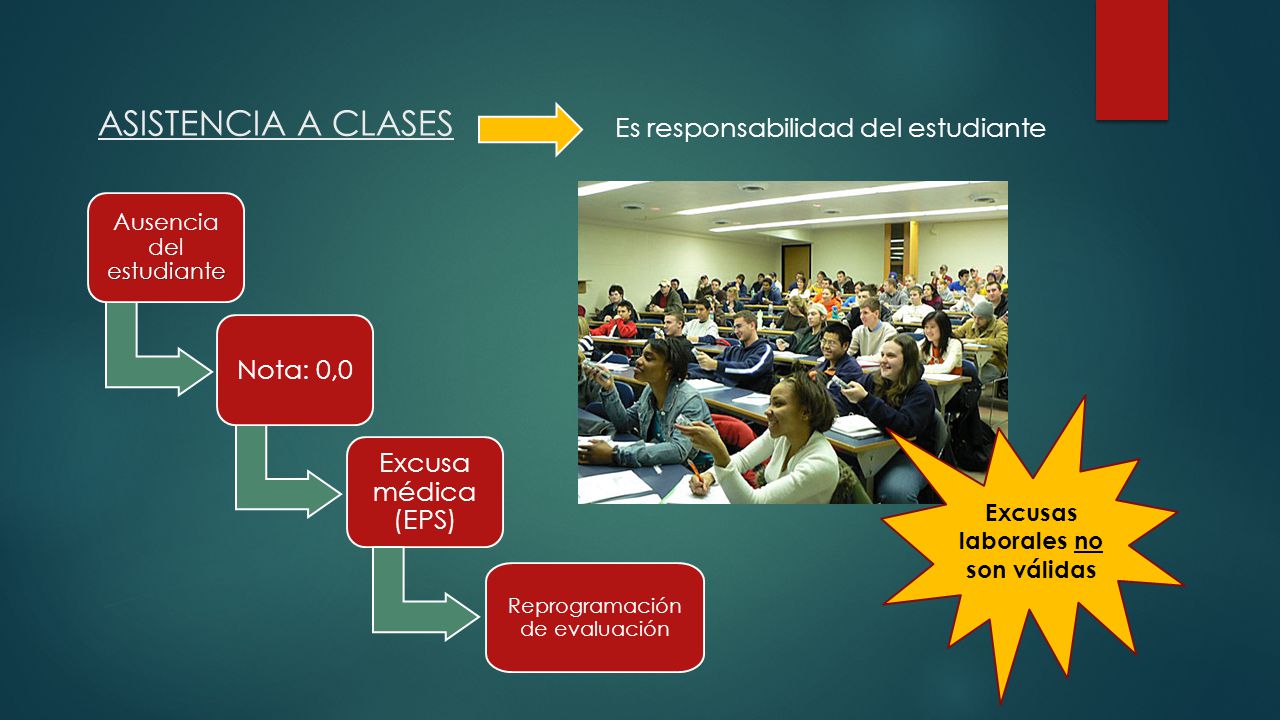 ASISTENCIA A CLASES

Es responsabilidad del estudiante

Ausencia del estudiante

Nota: 0,0

Excusa médica (EPS)

Reprogramación de evaluación

Excusas laborales no son válidas